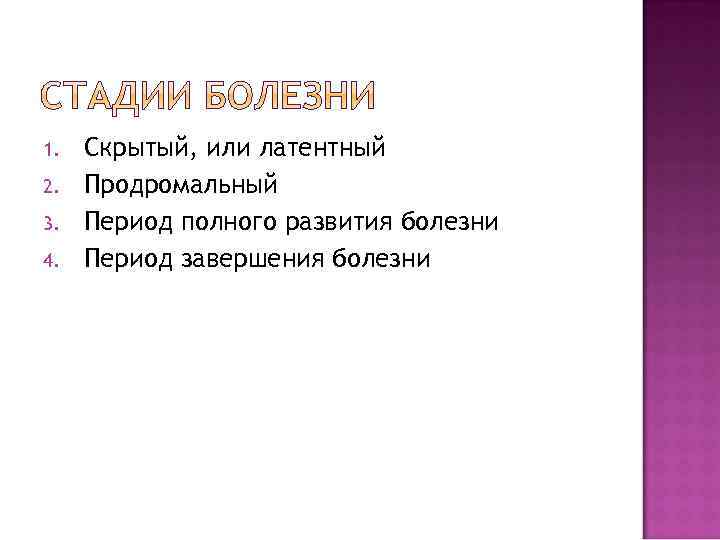 СТАДИИ БОЛЕЗНИ

1. Скрытый, или латентный
2. Продромальный
3. Период полного развития болезни
4. Период завершения болезни